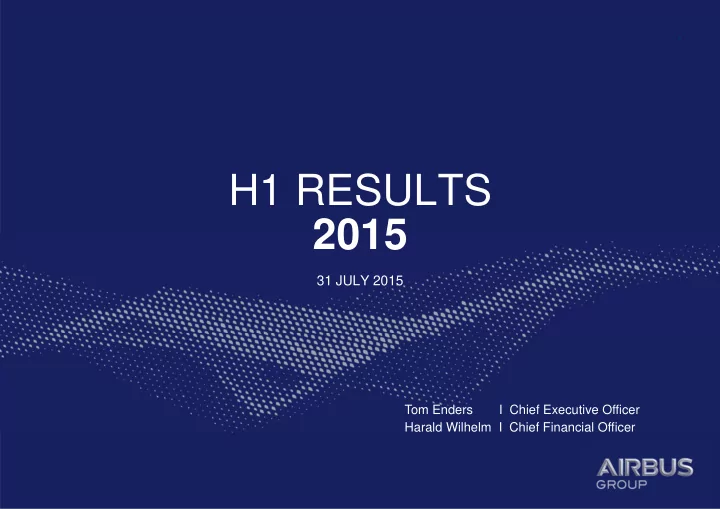 H1 RESULTS
2015

31 JULY 2015

Tom Enders I Chief Executive Officer
Harald Wilhelm I Chief Financial Officer

AIRBUS
GROUP